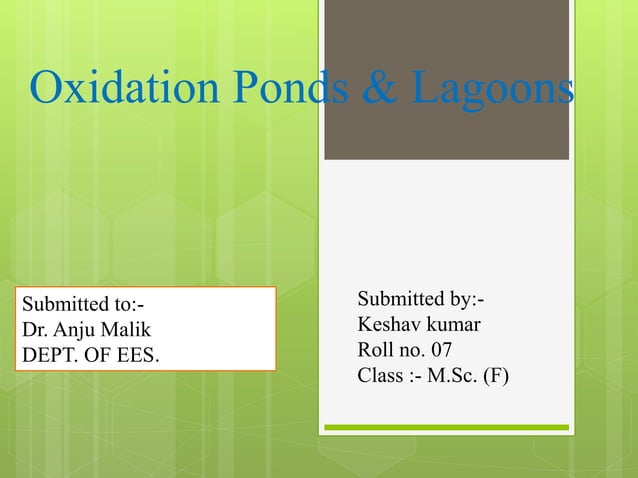 Oxidation Ponds & Lagoons

Submitted to:-
Dr. Anju Malik
DEPT. OF EES.

Submitted by:-
Keshav kumar
Roll no. 07
Class :- M.Sc. (F)